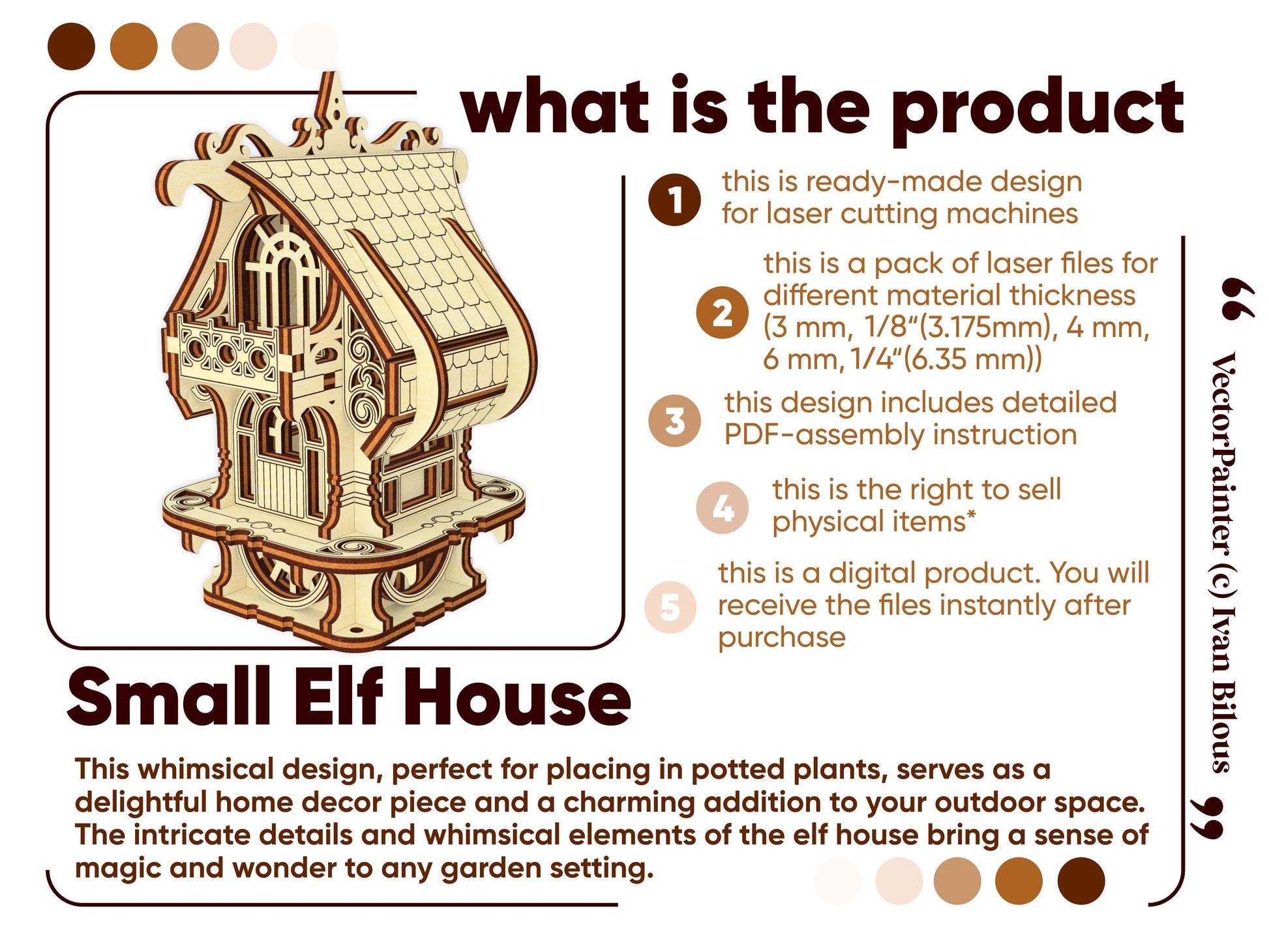 what is the product

1 this is ready-made design for laser cutting machines

2 this is a pack of laser files for different material thickness (3 mm, 1/8"(3.175mm), 4 mm, 6 mm, 1/4"(6.35 mm))

3 this design includes detailed PDF-assembly instruction

4 this is the right to sell physical items*

5 this is a digital product. You will receive the files instantly after purchase

“ VectorPainter (c) Ivan Bilous ”

Small Elf House

This whimsical design, perfect for placing in potted plants, serves as a delightful home decor piece and a charming addition to your outdoor space. The intricate details and whimsical elements of the elf house bring a sense of magic and wonder to any garden setting.